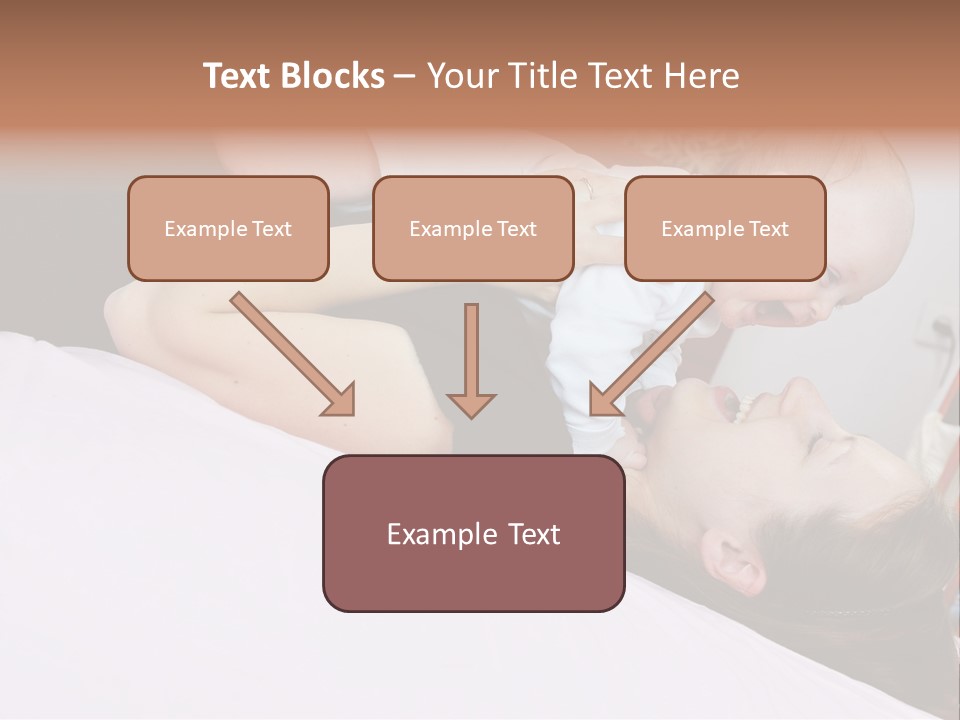 Text Blocks – Your Title Text Here

Example Text

Example Text

Example Text

Example Text